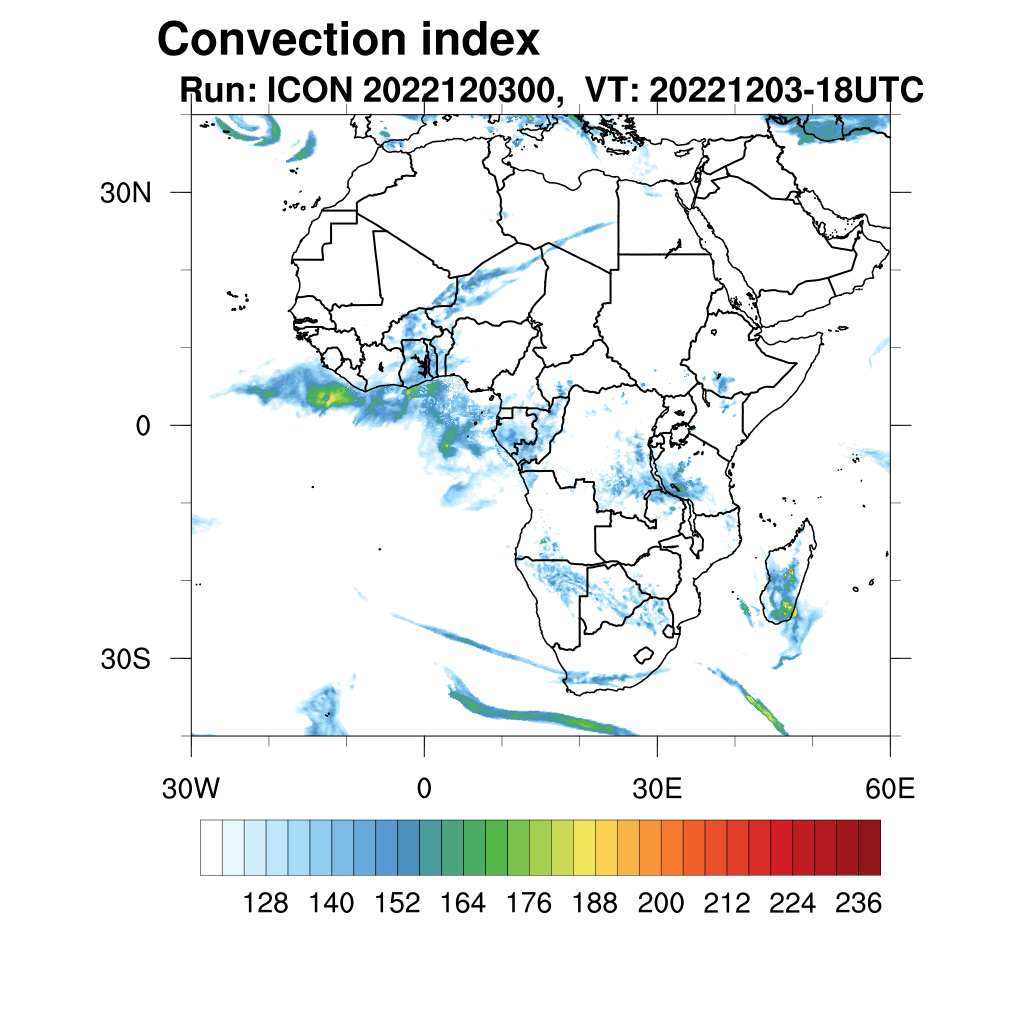 Convection index
Run: ICON 2022120300, VT: 20221203-18UTC

30N
0
30S
30W
0
30E
60E

128 140 152 164 176 188 200 212 224 236